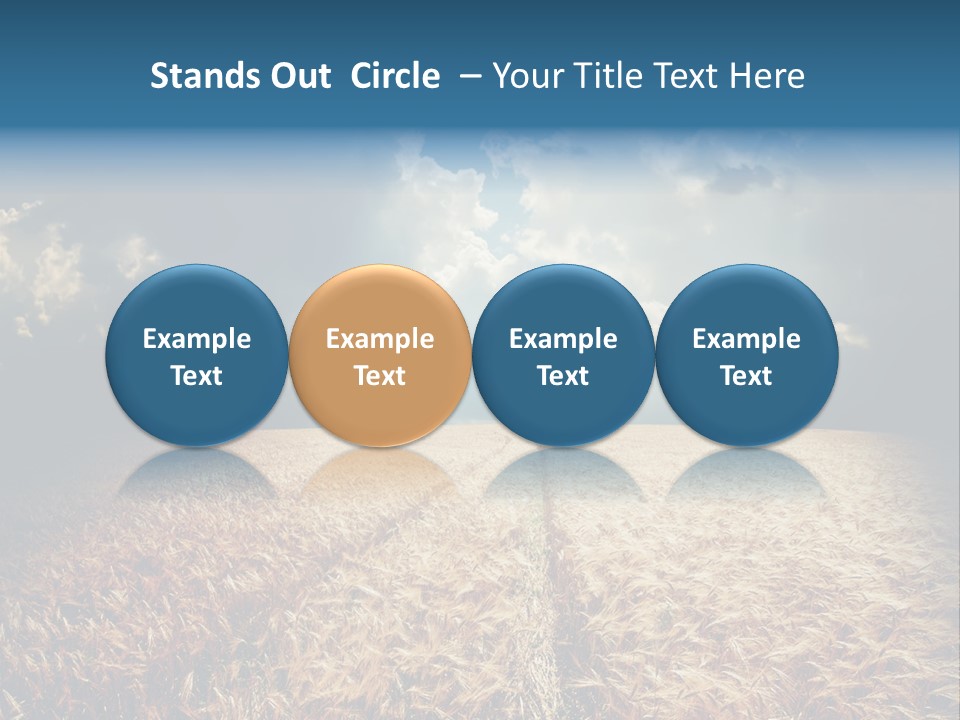 Stands Out Circle – Your Title Text Here

Example Text

Example Text

Example Text

Example Text